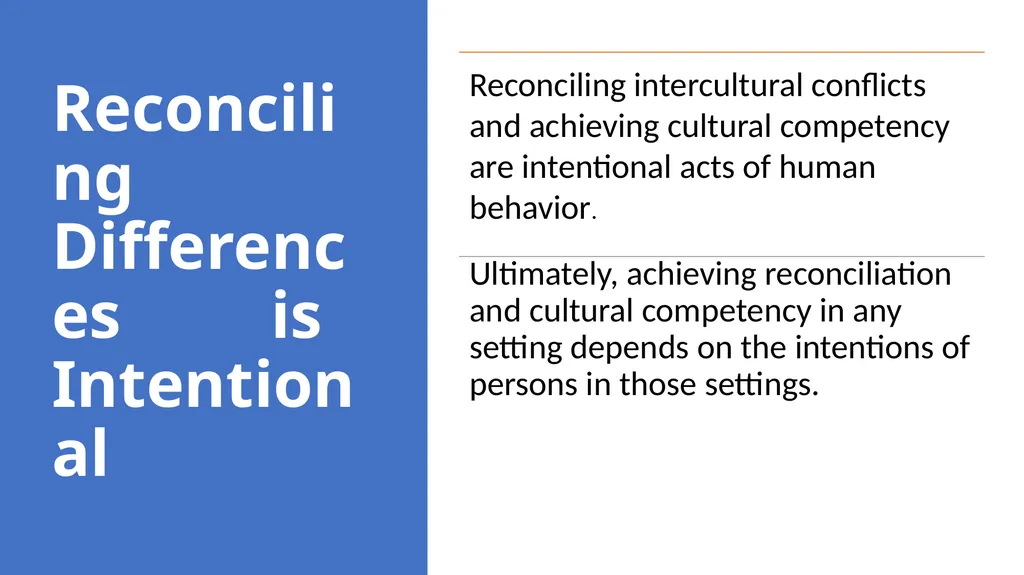 Reconciling Differences is Intentional

Reconciling intercultural conflicts and achieving cultural competency are intentional acts of human behavior.

Ultimately, achieving reconciliation and cultural competency in any setting depends on the intentions of persons in those settings.